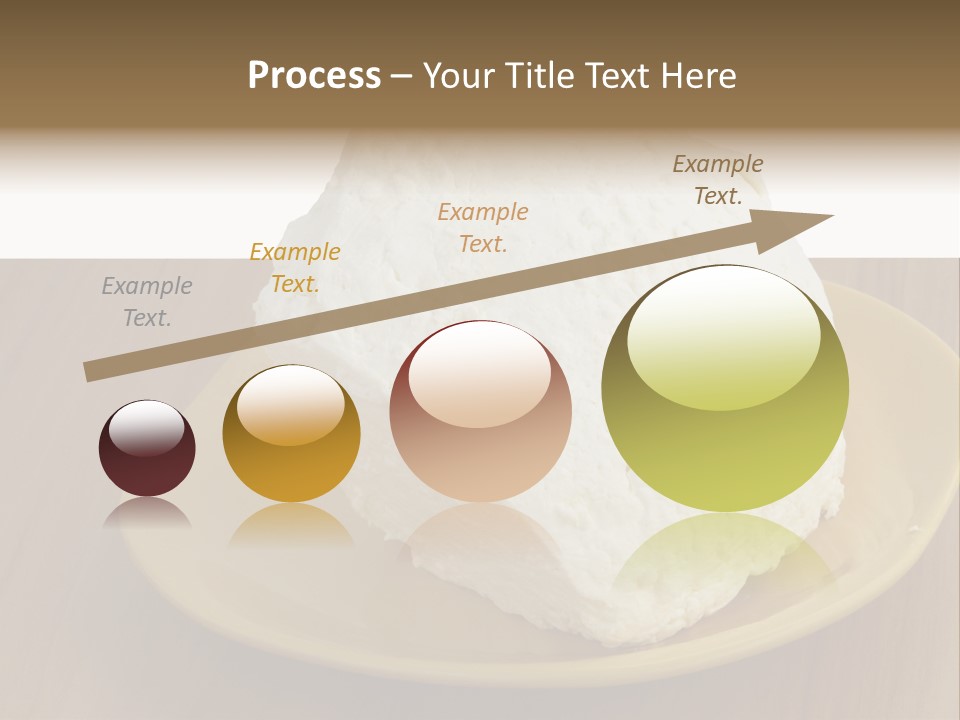 Process – Your Title Text Here

Example Text.

Example Text.

Example Text.

Example Text.